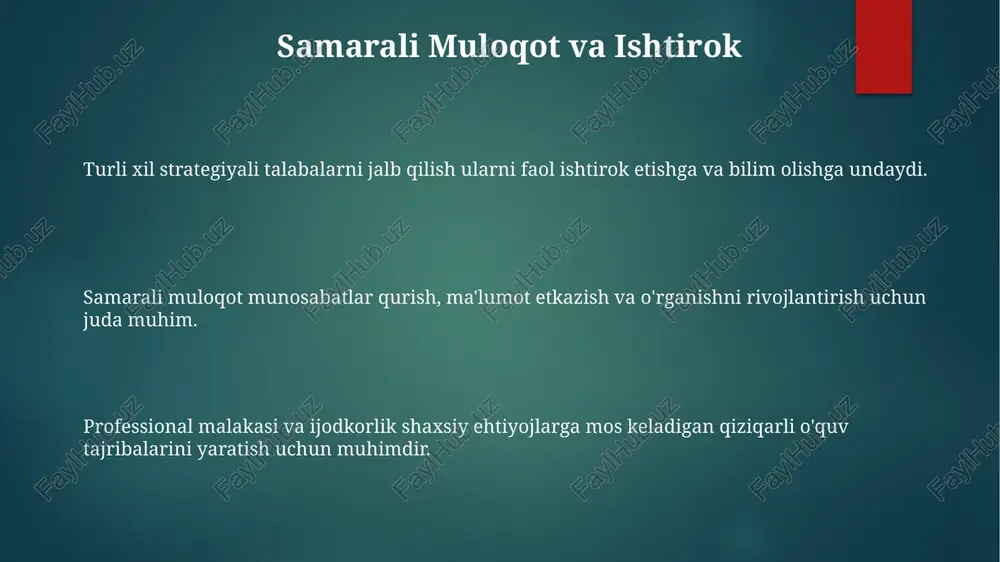 Samarali Muloqot va Ishtirok

Turli xil strategiyali talabalarni jalb qilish ularni faol ishtirok etishga va bilim olishga undaydi.

Samarali muloqot munosabatlar qurish, ma'lumot etkazish va o'rganishni rivojlantirish uchun juda muhim.

Professional malakasi va ijodkorlik shaxsiy ehtiyojlarga mos keladigan qiziqarli o'quv tajribalarini yaratish uchun muhimdir.

FaylHub.uz